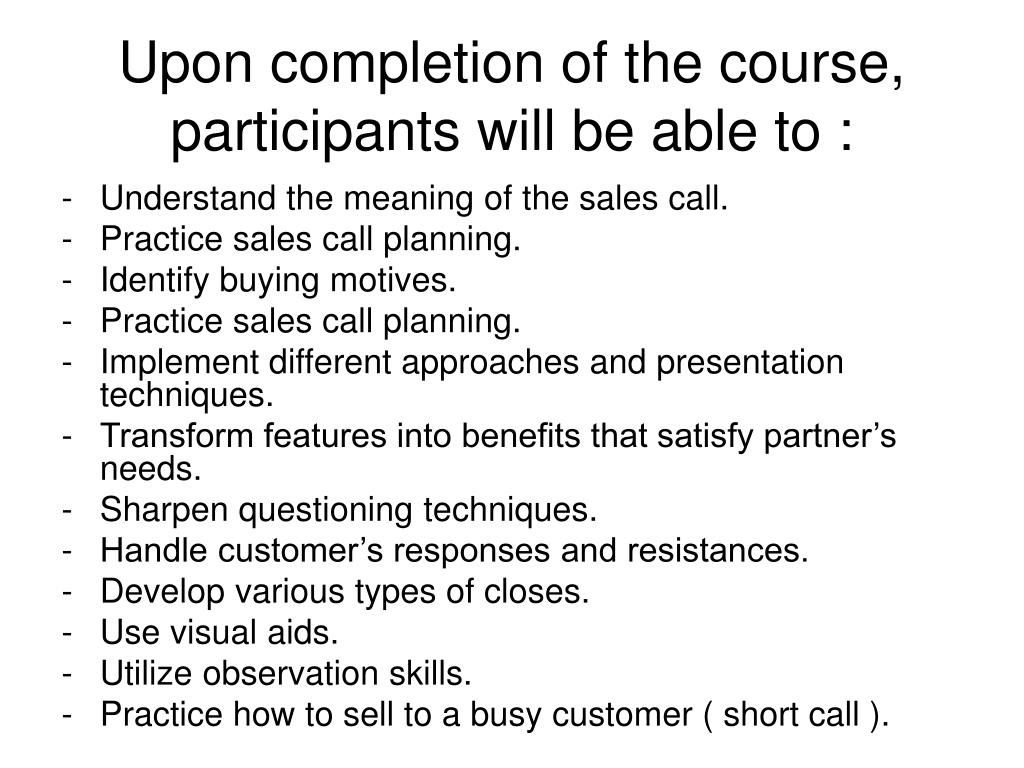 Upon completion of the course, participants will be able to :

- Understand the meaning of the sales call.
- Practice sales call planning.
- Identify buying motives.
- Practice sales call planning.
- Implement different approaches and presentation techniques.
- Transform features into benefits that satisfy partner’s needs.
- Sharpen questioning techniques.
- Handle customer’s responses and resistances.
- Develop various types of closes.
- Use visual aids.
- Utilize observation skills.
- Practice how to sell to a busy customer ( short call ).